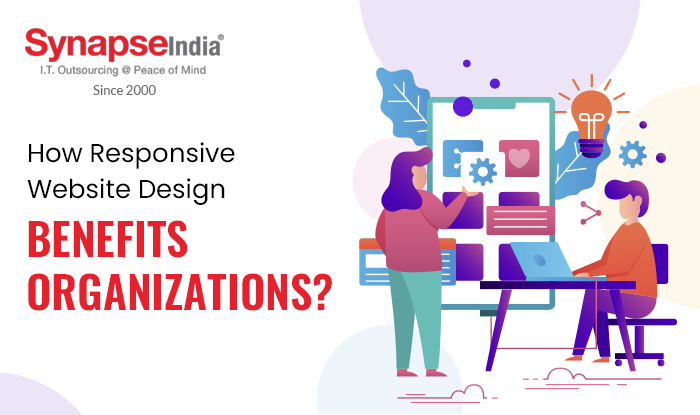 SynapseIndia®
I.T. Outsourcing @ Peace of Mind
Since 2000

How Responsive Website Design
BENEFITS ORGANIZATIONS?